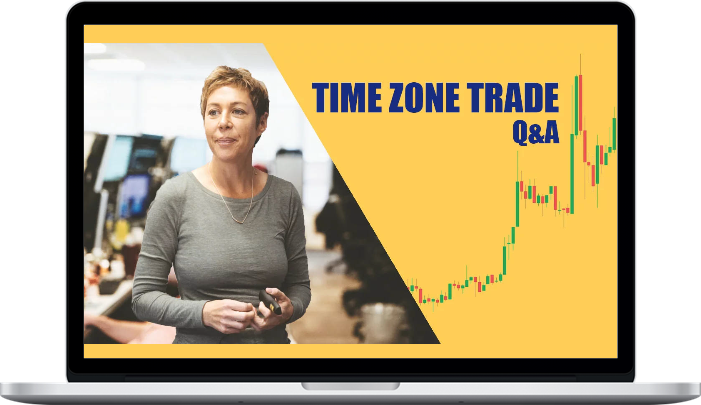 TIME ZONE TRADE
Q&A